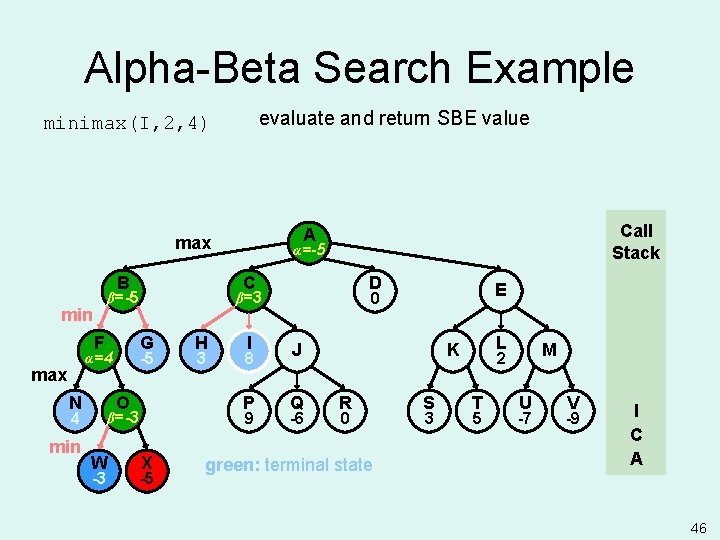 Alpha-Beta Search Example

minimax(I,2,4)

evaluate and return SBE value

max

A
$\alpha$=-5

B
$\beta$=-5

C
$\beta$=3

D
0

E

min

F
$\alpha$=4

G
-5

H
3

I
8

J

K

L
2

M

max

N
4

O
$\beta$=-3

P
9

Q
-6

R
0

S
3

T
5

U
-7

V
-9

min

W
-3

X
-5

green: terminal state

Call Stack

I
C
A

46